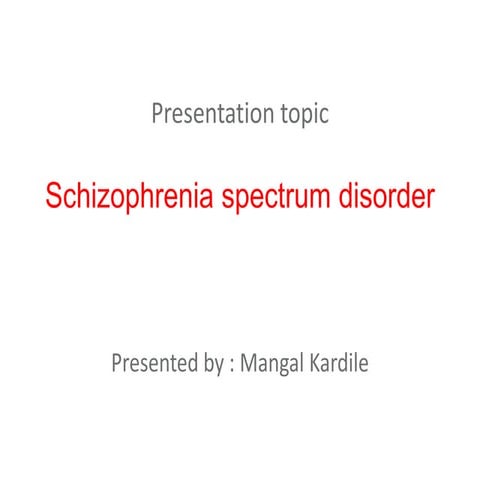 Presentation topic

Schizophrenia spectrum disorder

Presented by : Mangal Kardile